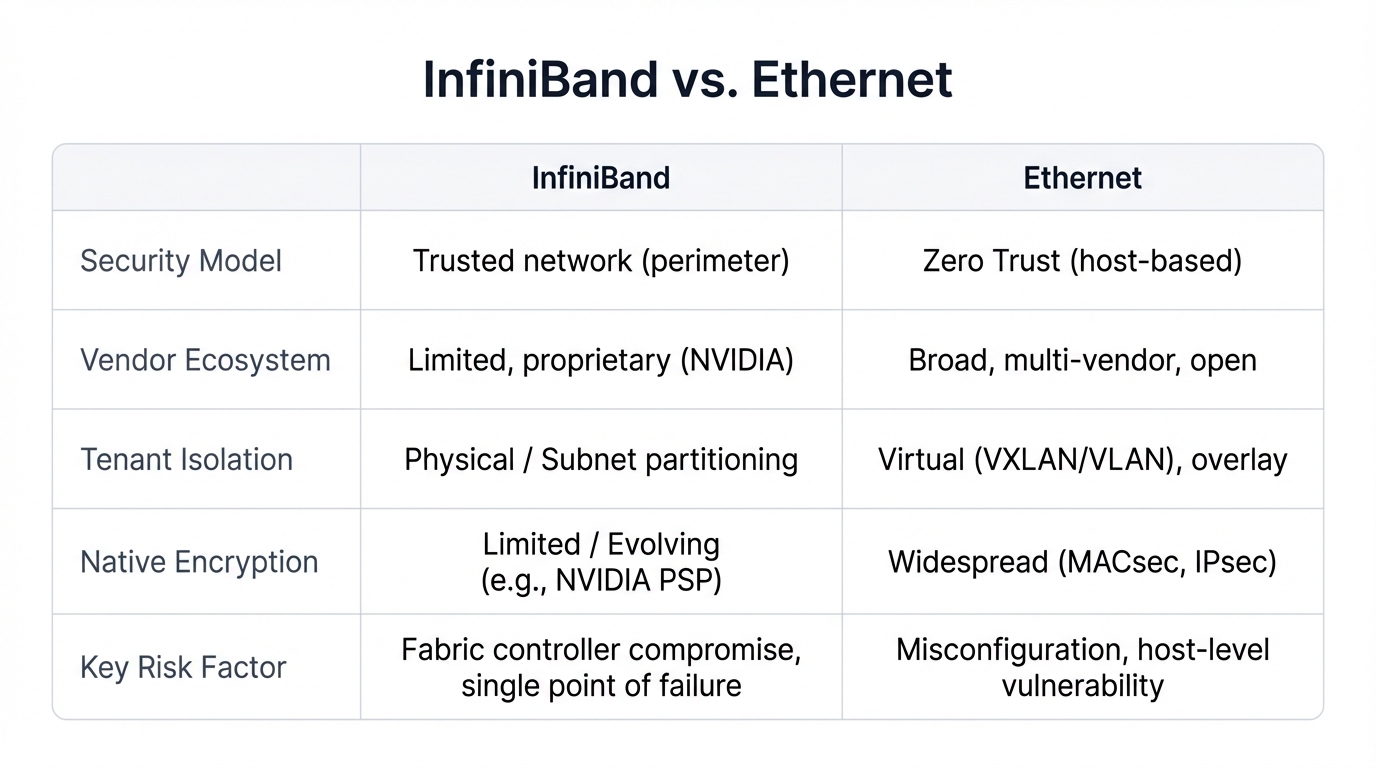 InfiniBand vs. Ethernet

|  | InfiniBand | Ethernet |
|---|---|---|
| Security Model | Trusted network (perimeter) | Zero Trust (host-based) |
| Vendor Ecosystem | Limited, proprietary (NVIDIA) | Broad, multi-vendor, open |
| Tenant Isolation | Physical / Subnet partitioning | Virtual (VXLAN/VLAN), overlay |
| Native Encryption | Limited / Evolving (e.g., NVIDIA PSP) | Widespread (MACsec, IPsec) |
| Key Risk Factor | Fabric controller compromise, single point of failure | Misconfiguration, host-level vulnerability |